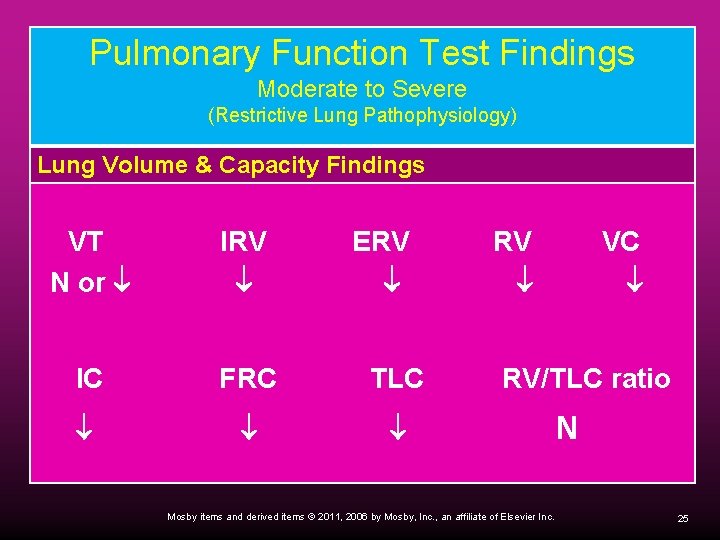 Pulmonary Function Test Findings
Moderate to Severe
(Restrictive Lung Pathophysiology)

Lung Volume & Capacity Findings

| VT | IRV | ERV | RV | VC |
|---|---|---|---|---|
| N or $\downarrow$ | $\downarrow$ | $\downarrow$ | $\downarrow$ | $\downarrow$ |

| IC | FRC | TLC | RV/TLC ratio |
|---|---|---|---|
| $\downarrow$ | $\downarrow$ | $\downarrow$ | N |

Mosby items and derived items © 2011, 2006 by Mosby, Inc., an affiliate of Elsevier Inc.

25